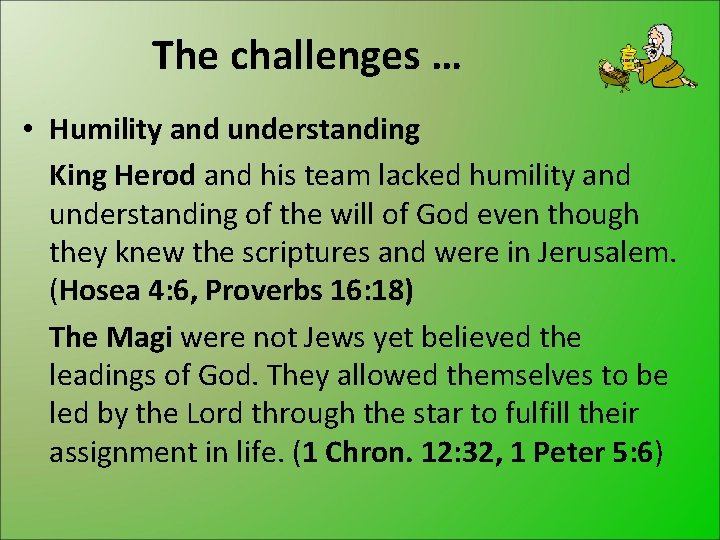 The challenges …

• Humility and understanding

King Herod and his team lacked humility and understanding of the will of God even though they knew the scriptures and were in Jerusalem. (Hosea 4:6, Proverbs 16:18)

The Magi were not Jews yet believed the leadings of God. They allowed themselves to be led by the Lord through the star to fulfill their assignment in life. (1 Chron. 12:32, 1 Peter 5:6)